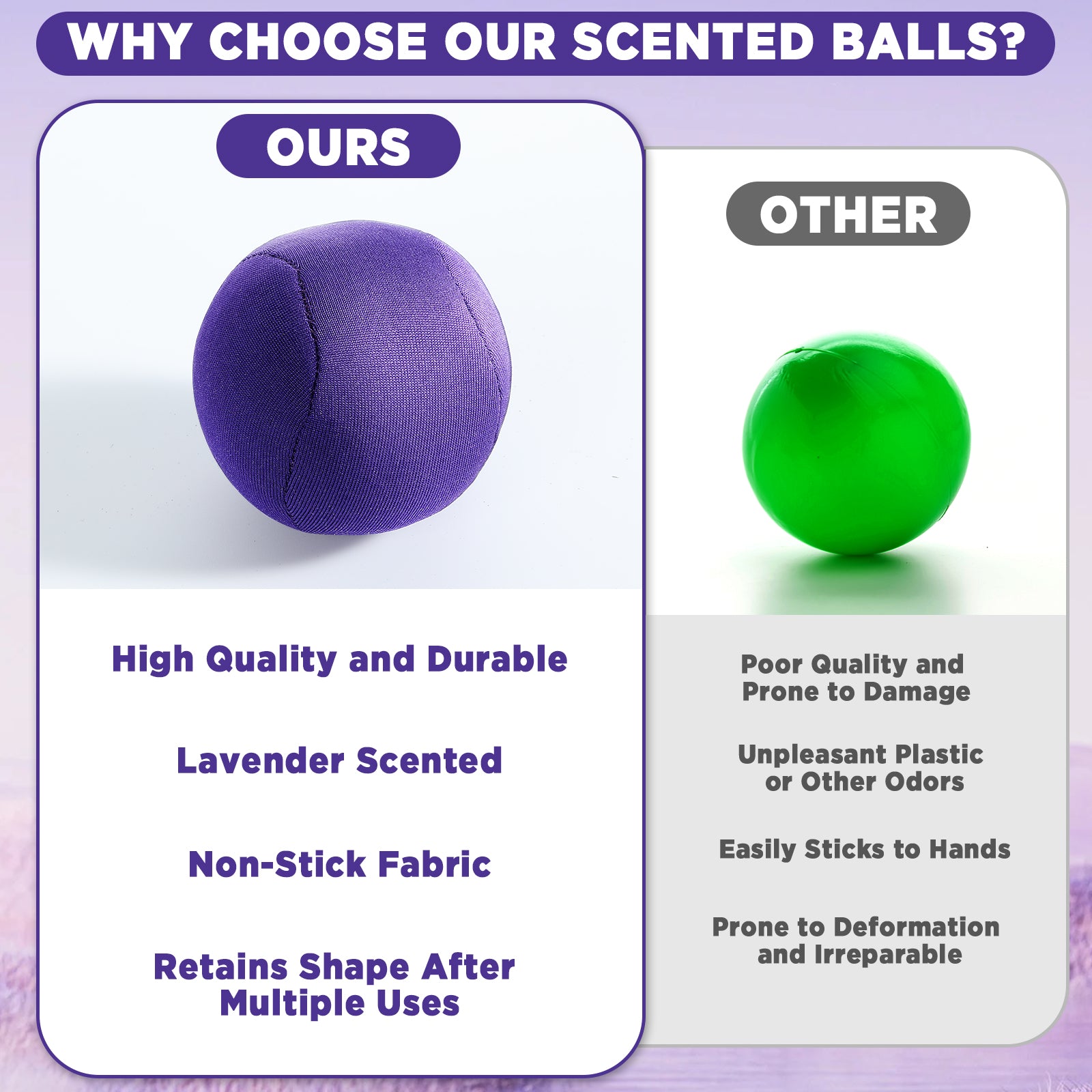 WHY CHOOSE OUR SCENTED BALLS?

OURS

High Quality and Durable

Lavender Scented

Non-Stick Fabric

Retains Shape After Multiple Uses

OTHER

Poor Quality and Prone to Damage

Unpleasant Plastic or Other Odors

Easily Sticks to Hands

Prone to Deformation and Irreparable